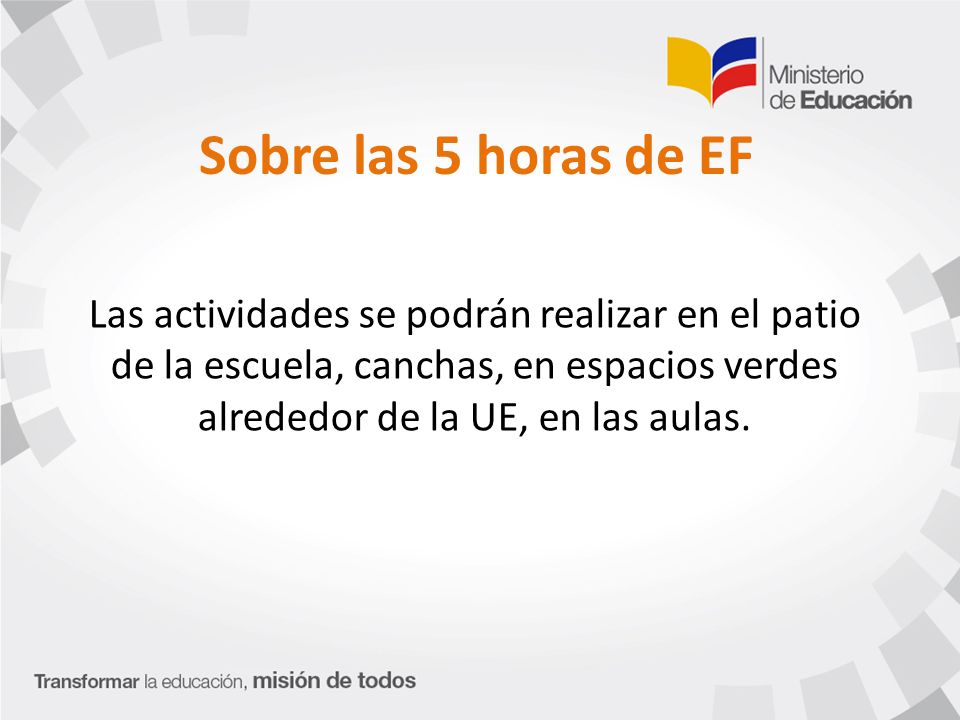 Ministerio de Educación

Sobre las 5 horas de EF

Las actividades se podrán realizar en el patio de la escuela, canchas, en espacios verdes alrededor de la UE, en las aulas.

Transformar la educación, misión de todos